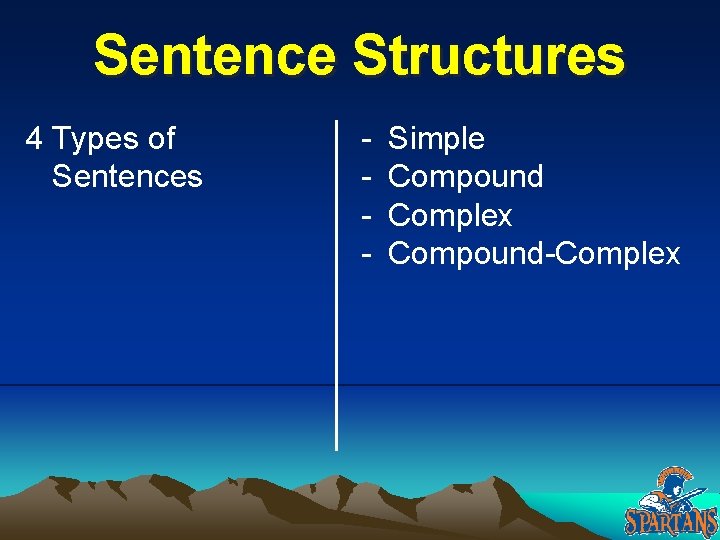 Sentence Structures

4 Types of Sentences

- Simple
- Compound
- Complex
- Compound-Complex

SPARTANS